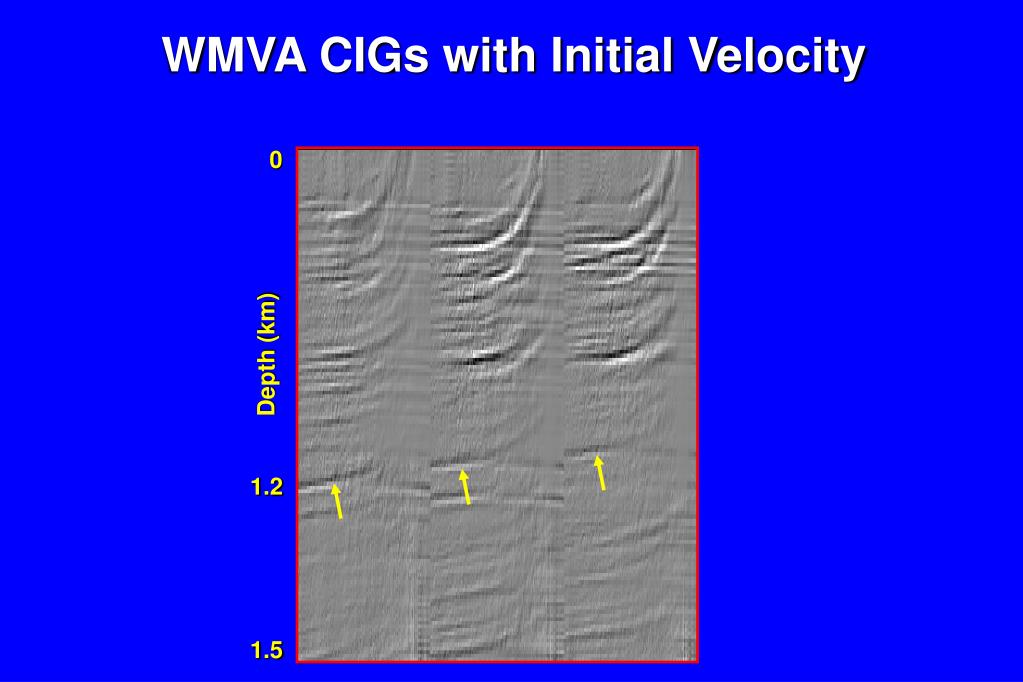 WMVA CIGs with Initial Velocity

0

Depth (km)

1.2

1.5